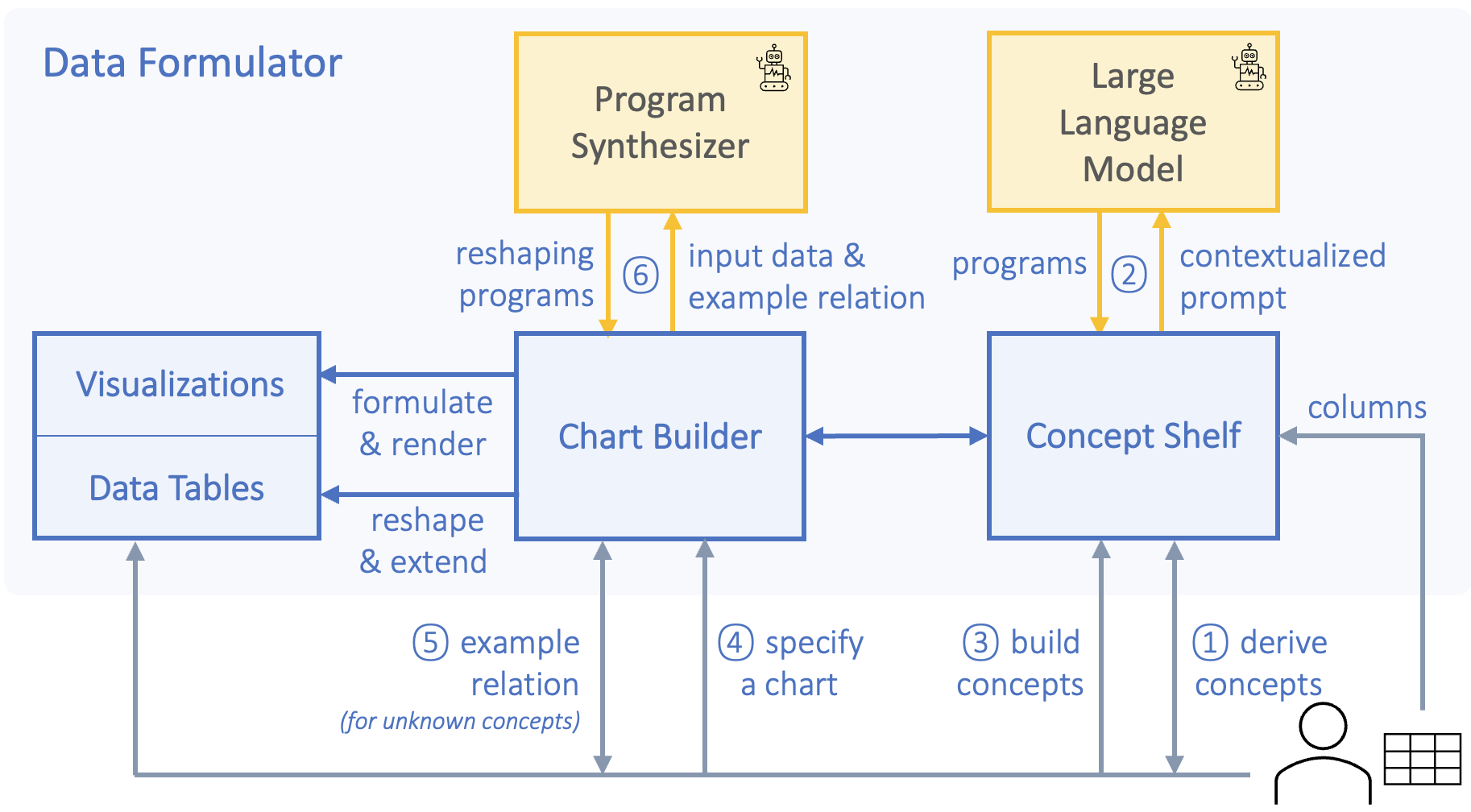 Data Formulator

Program Synthesizer

Large Language Model

reshaping programs

⑥

input data & example relation

programs

②

contextualized prompt

Visualizations

Data Tables

formulate & render

reshape & extend

Chart Builder

Concept Shelf

columns

⑤ example relation

(for unknown concepts)

④ specify a chart

③ build concepts

① derive concepts